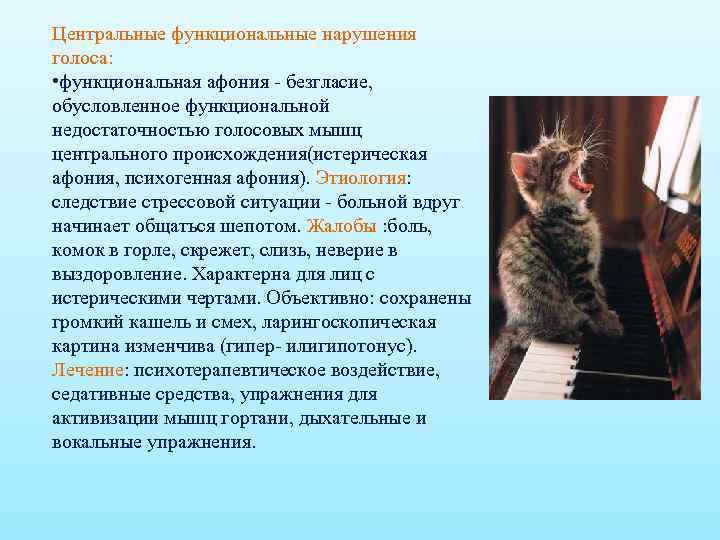 Центральные функциональные нарушения голоса:
•функциональная афония - безгласие, обусловленное функциональной недостаточностью голосовых мышц центрального происхождения(истерическая афония, психогенная афония). Этиология: следствие стрессовой ситуации - больной вдруг начинает общаться шепотом. Жалобы :боль, комок в горле, скрежет, слизь, неверие в выздоровление. Характерна для лиц с истерическими чертами. Объективно: сохранены громкий кашель и смех, ларингоскопическая картина изменчива (гипер- илигипотонус). Лечение: психотерапевтическое воздействие, седативные средства, упражнения для активизации мышц гортани, дыхательные и вокальные упражнения.